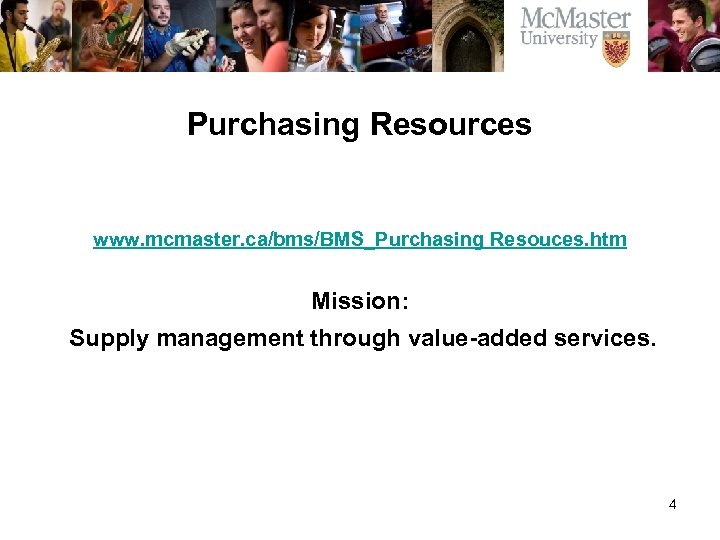 McMaster University

Purchasing Resources

www.mcmaster.ca/bms/BMS_Purchasing Resouces.htm

Mission:

Supply management through value-added services.

4